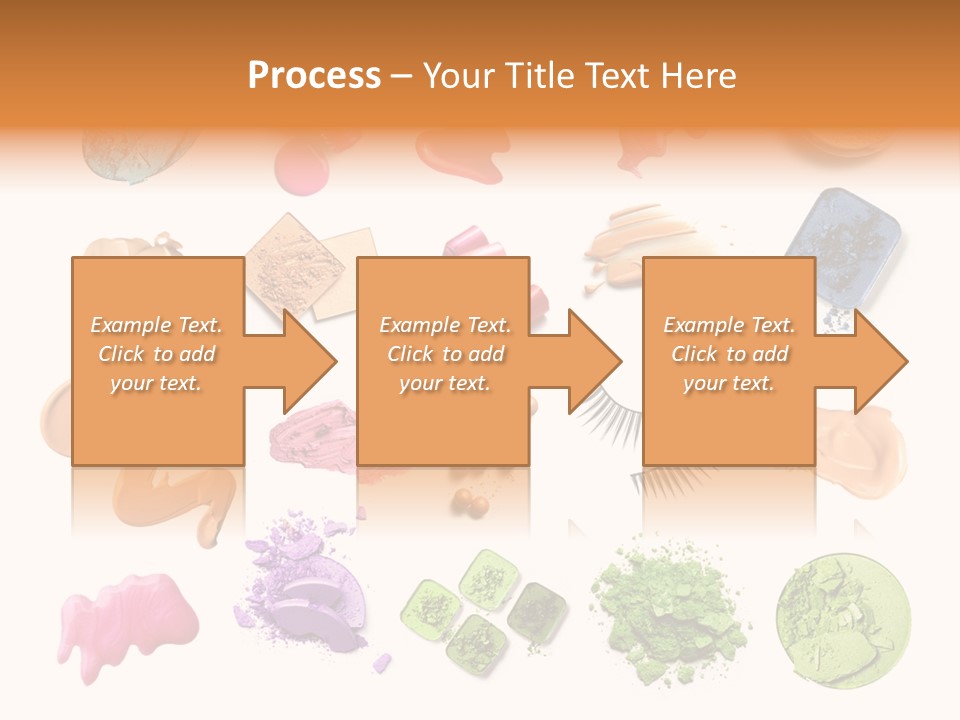 Process – Your Title Text Here

Example Text. Click to add your text.

Example Text. Click to add your text.

Example Text. Click to add your text.